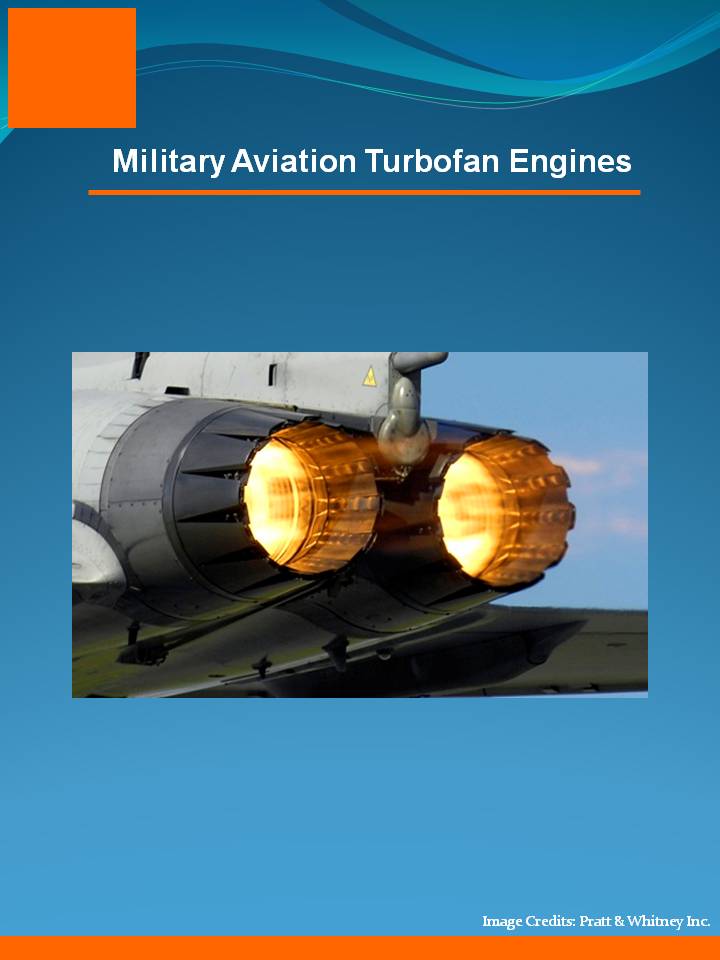 Military Aviation Turbofan Engines

Image Credits: Pratt & Whitney Inc.